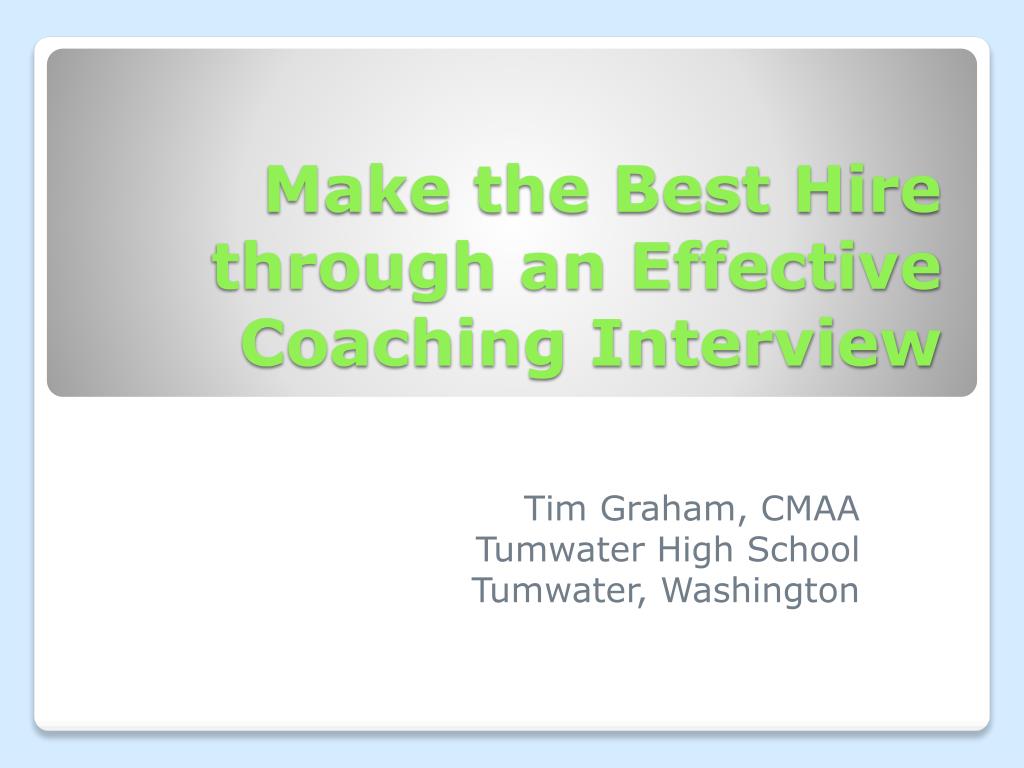 Make the Best Hire through an Effective Coaching Interview

Tim Graham, CMAA
Tumwater High School
Tumwater, Washington